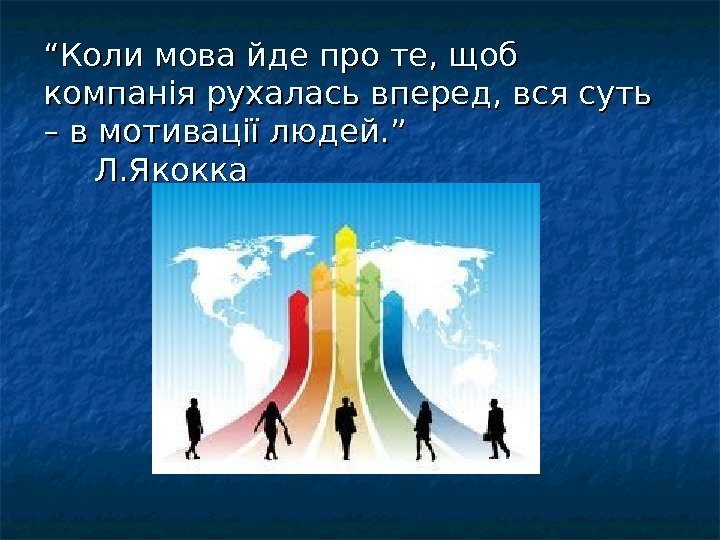 “Коли мова йде про те, щоб компанія рухалась вперед, вся суть – в мотивації людей.”
Л.Якокка